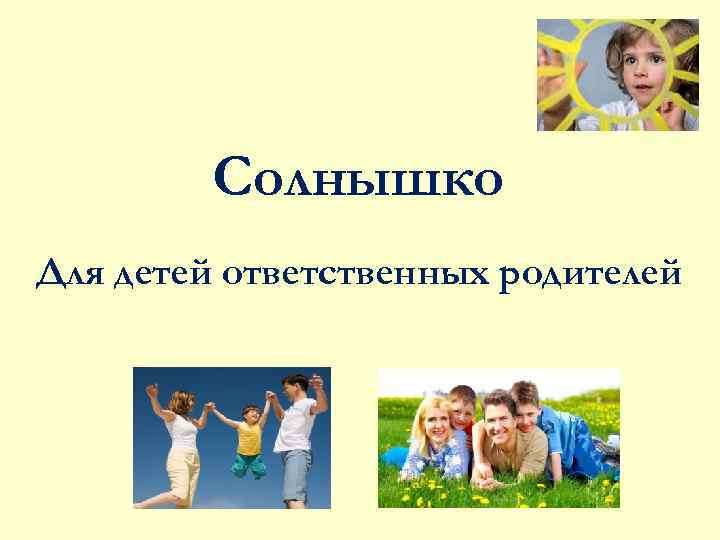 Солнышко

Для детей ответственных родителей